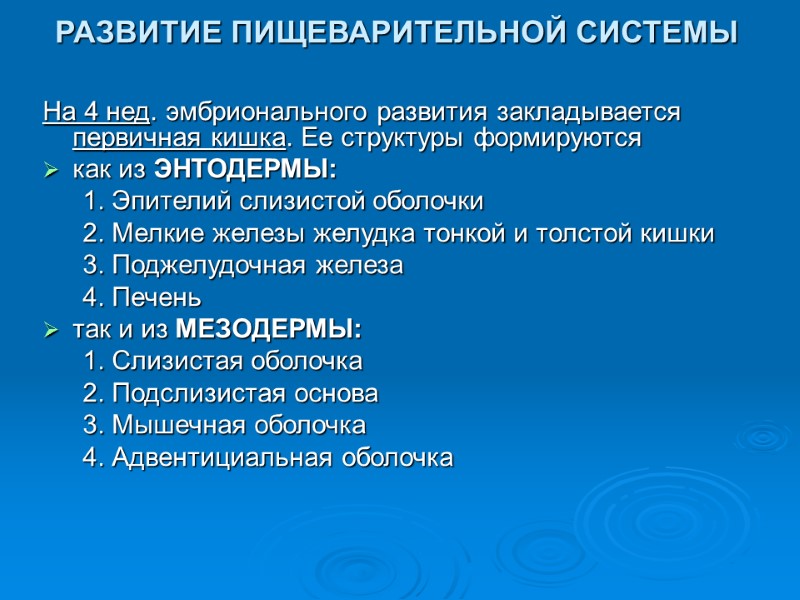 РАЗВИТИЕ ПИЩЕВАРИТЕЛЬНОЙ СИСТЕМЫ

На 4 нед. эмбрионального развития закладывается первичная кишка. Ее структуры формируются

➢ как из ЭНТОДЕРМЫ:
1. Эпителий слизистой оболочки
2. Мелкие железы желудка тонкой и толстой кишки
3. Поджелудочная железа
4. Печень

➢ так и из МЕЗОДЕРМЫ:
1. Слизистая оболочка
2. Подслизистая основа
3. Мышечная оболочка
4. Адвентициальная оболочка